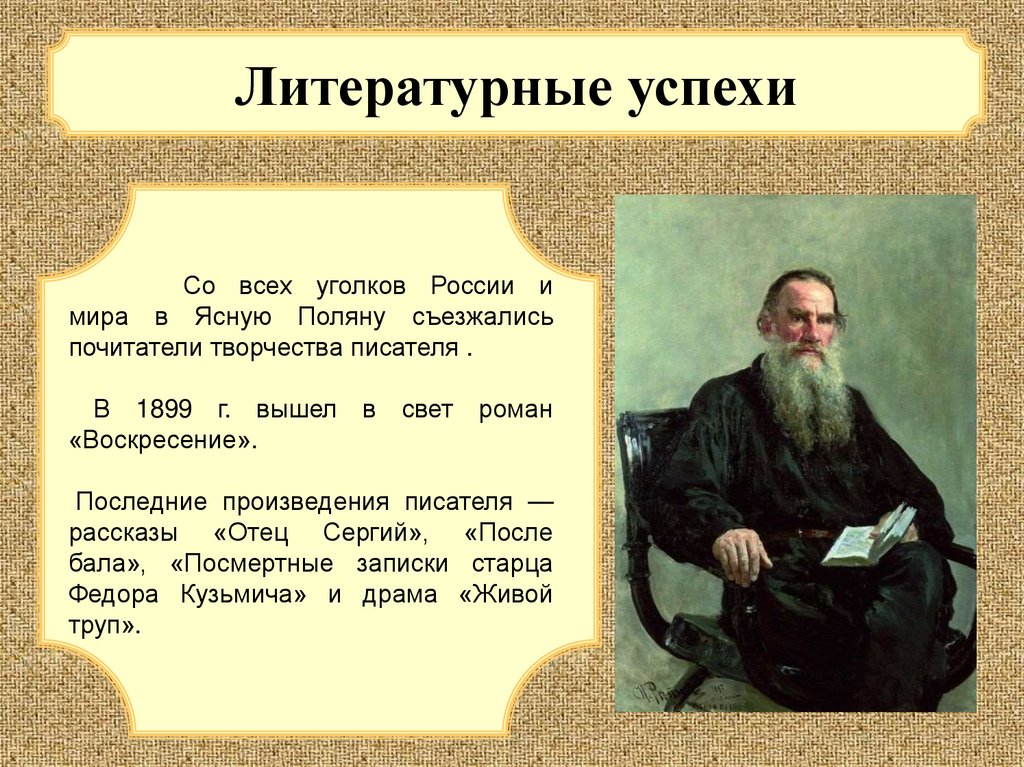 Литературные успехи

Со всех уголков России и мира в Ясную Поляну съезжались почитатели творчества писателя .

В 1899 г. вышел в свет роман «Воскресение».

Последние произведения писателя — рассказы «Отец Сергий», «После бала», «Посмертные записки старца Федора Кузьмича» и драма «Живой труп».